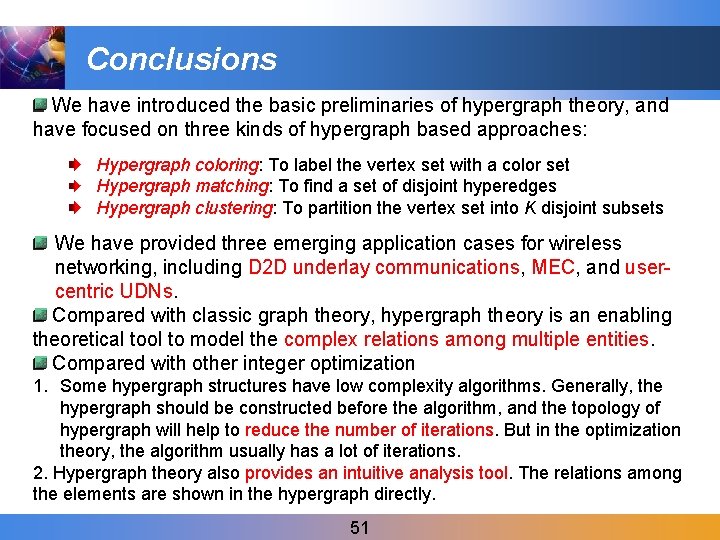 Conclusions

We have introduced the basic preliminaries of hypergraph theory, and have focused on three kinds of hypergraph based approaches:

Hypergraph coloring: To label the vertex set with a color set
Hypergraph matching: To find a set of disjoint hyperedges
Hypergraph clustering: To partition the vertex set into $K$ disjoint subsets

We have provided three emerging application cases for wireless networking, including D2D underlay communications, MEC, and user-centric UDNs.

Compared with classic graph theory, hypergraph theory is an enabling theoretical tool to model the complex relations among multiple entities.

Compared with other integer optimization

1. Some hypergraph structures have low complexity algorithms. Generally, the hypergraph should be constructed before the algorithm, and the topology of hypergraph will help to reduce the number of iterations. But in the optimization theory, the algorithm usually has a lot of iterations.

2. Hypergraph theory also provides an intuitive analysis tool. The relations among the elements are shown in the hypergraph directly.

51